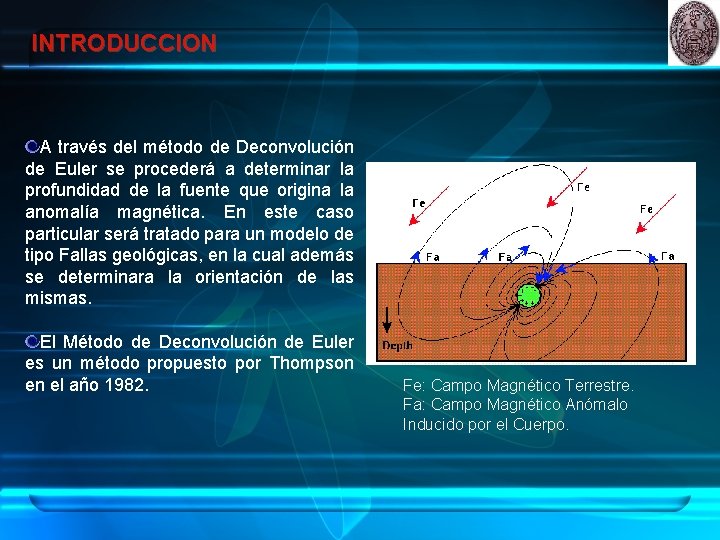 INTRODUCCION

A través del método de Deconvolución de Euler se procederá a determinar la profundidad de la fuente que origina la anomalía magnética. En este caso particular será tratado para un modelo de tipo Fallas geológicas, en la cual además se determinara la orientación de las mismas.

El Método de Deconvolución de Euler es un método propuesto por Thompson en el año 1982.

Fe
Fe
Fe
Fa
Fa
Fa
Depth

Fe: Campo Magnético Terrestre.
Fa: Campo Magnético Anómalo Inducido por el Cuerpo.